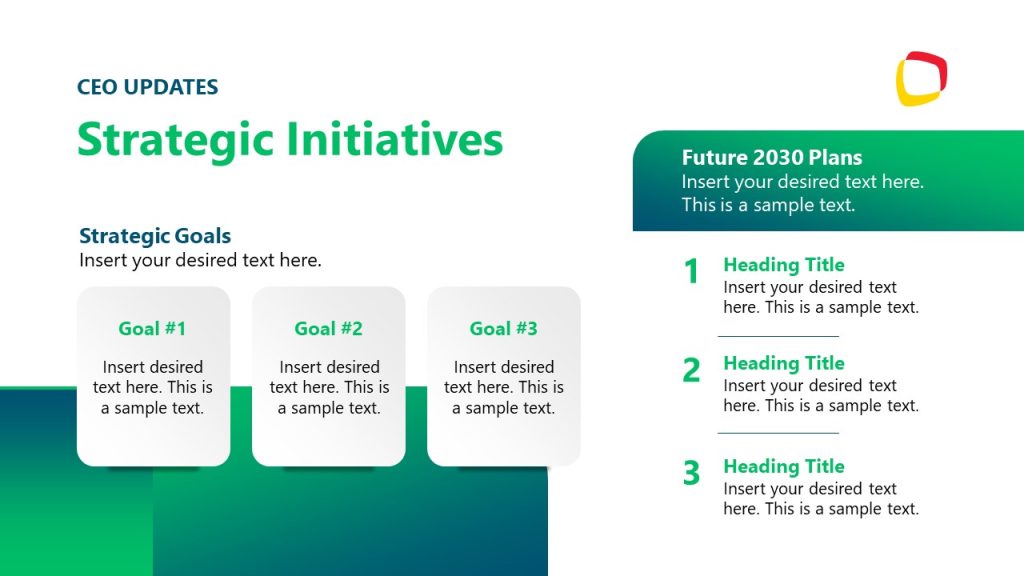 CEO UPDATES

Strategic Initiatives

Strategic Goals
Insert your desired text here.

Goal #1
Insert desired text here. This is a sample text.

Goal #2
Insert desired text here. This is a sample text.

Goal #3
Insert desired text here. This is a sample text.

Future 2030 Plans
Insert your desired text here. This is a sample text.

1
Heading Title
Insert your desired text here. This is a sample text.

2
Heading Title
Insert your desired text here. This is a sample text.

3
Heading Title
Insert your desired text here. This is a sample text.